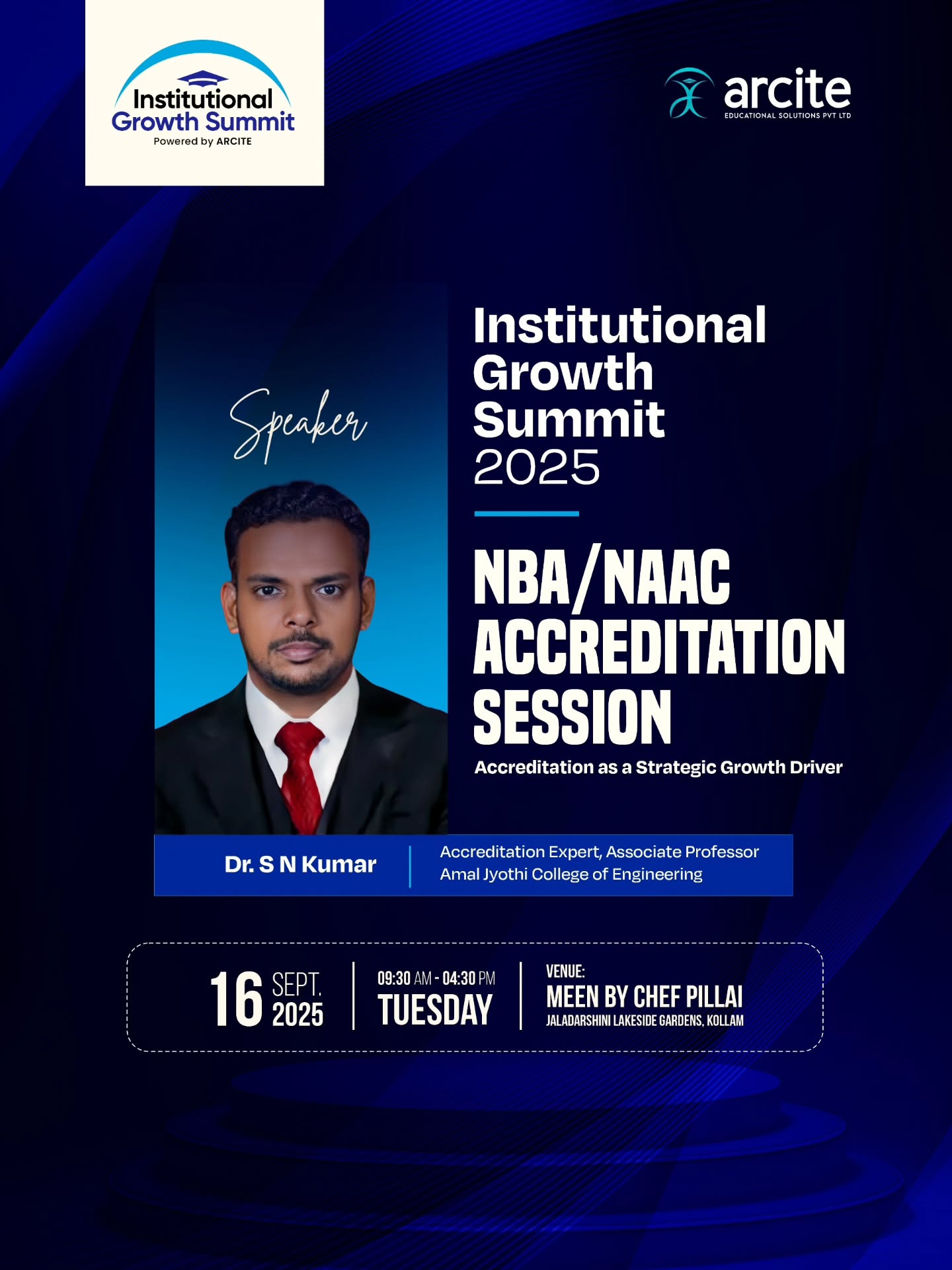 Institutional Growth Summit
Powered by ARCITE

arcite
EDUCATIONAL SOLUTIONS PVT LTD

Speaker

Institutional Growth Summit 2025

NBA/NAAC ACCREDITATION SESSION

Accreditation as a Strategic Growth Driver

Dr. S N Kumar

Accreditation Expert, Associate Professor
Amal Jyothi College of Engineering

16 SEPT. 2025

09:30 AM - 04:30 PM
TUESDAY

VENUE:
MEEN BY CHEF PILLAI
JALADARSHINI LAKESIDE GARDENS, KOLLAM